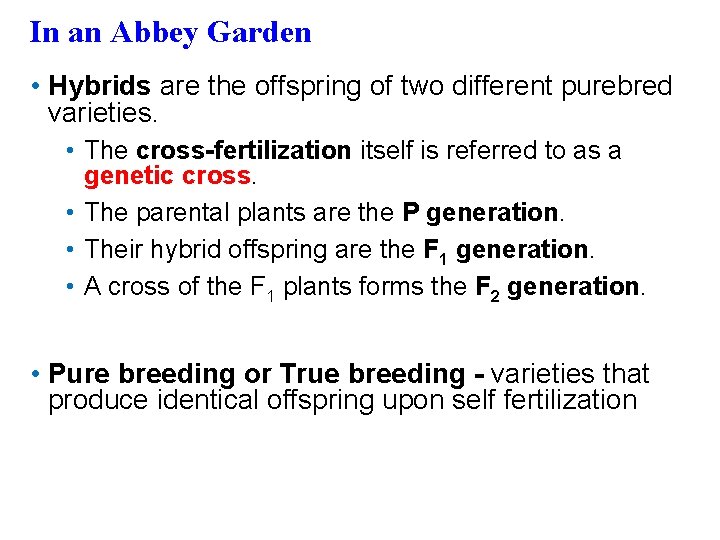 In an Abbey Garden

• Hybrids are the offspring of two different purebred varieties.

• The cross-fertilization itself is referred to as a genetic cross.

• The parental plants are the P generation.

• Their hybrid offspring are the $F_1$ generation.

• A cross of the $F_1$ plants forms the $F_2$ generation.

• Pure breeding or True breeding - varieties that produce identical offspring upon self fertilization